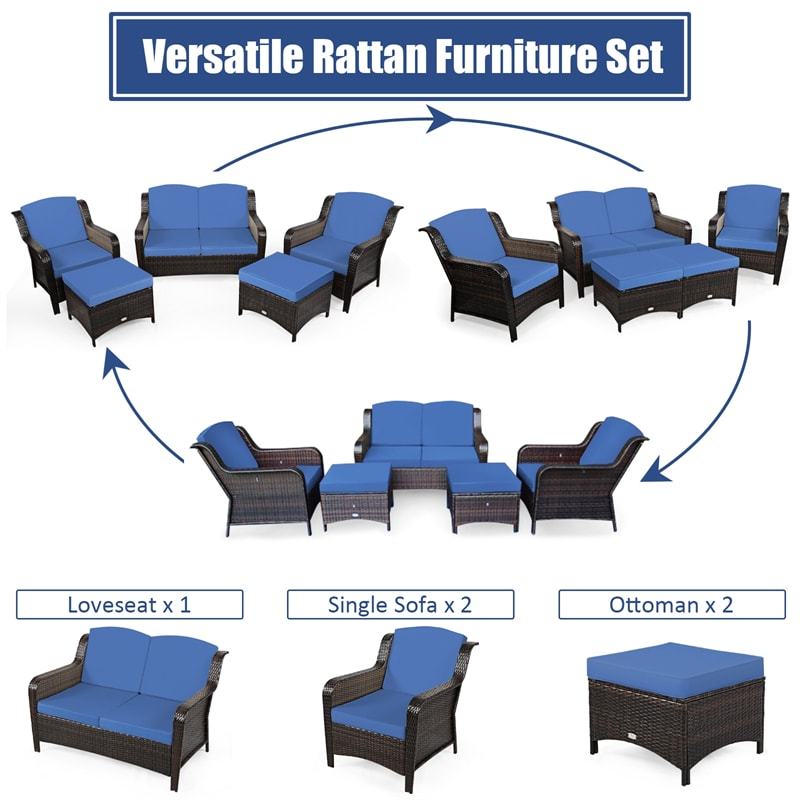 Versatile Rattan Furniture Set

Loveseat x 1

Single Sofa x 2

Ottoman x 2